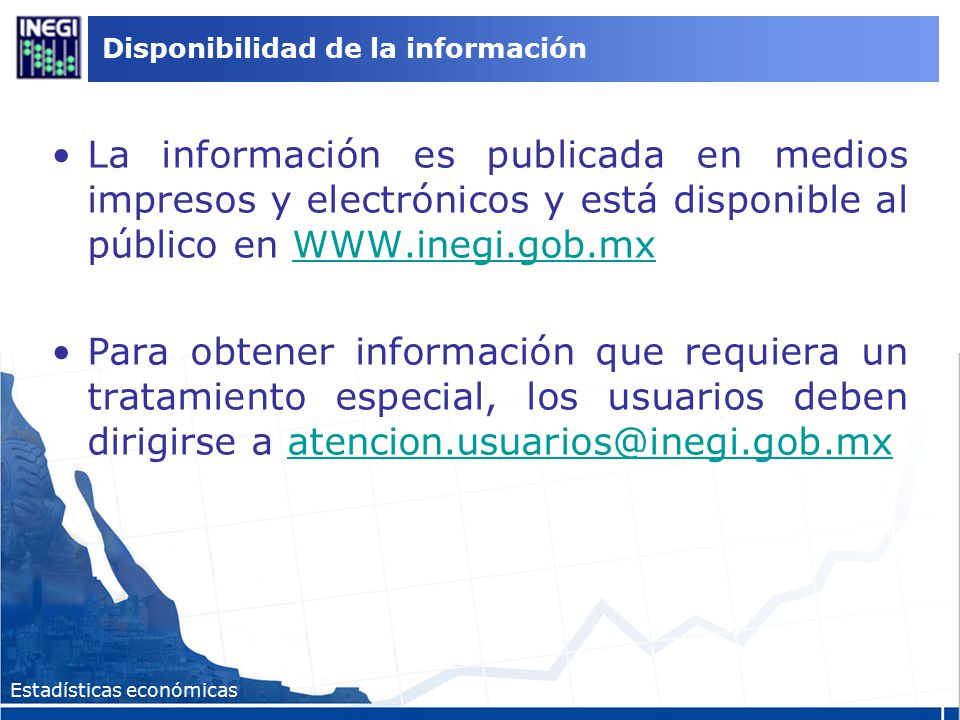 INEGI

Disponibilidad de la información

• La información es publicada en medios impresos y electrónicos y está disponible al público en WWW.inegi.gob.mx

• Para obtener información que requiera un tratamiento especial, los usuarios deben dirigirse a atencion.usuarios@inegi.gob.mx

Estadísticas económicas